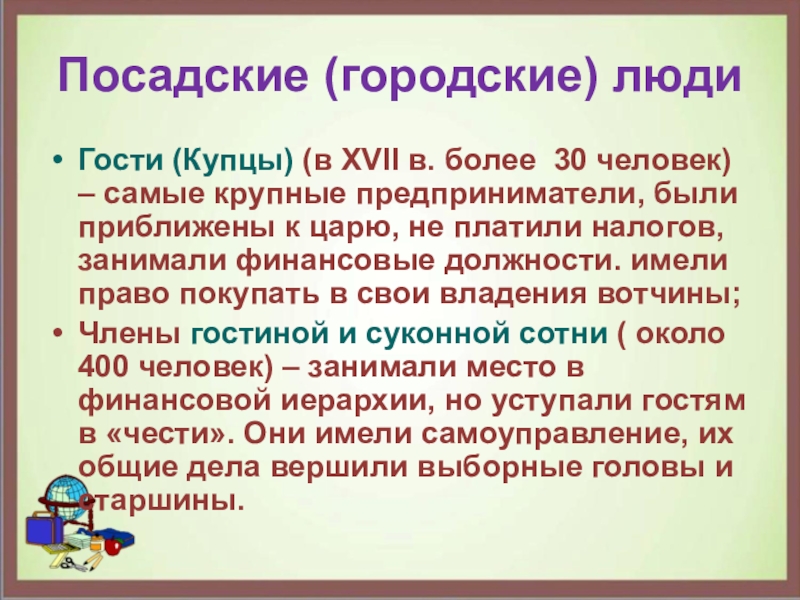 Посадские (городские) люди

• Гости (Купцы) (в XVII в. более 30 человек) – самые крупные предприниматели, были приближены к царю, не платили налогов, занимали финансовые должности. имели право покупать в свои владения вотчины;
• Члены гостиной и суконной сотни ( около 400 человек) – занимали место в финансовой иерархии, но уступали гостям в «чести». Они имели самоуправление, их общие дела вершили выборные головы и старшины.